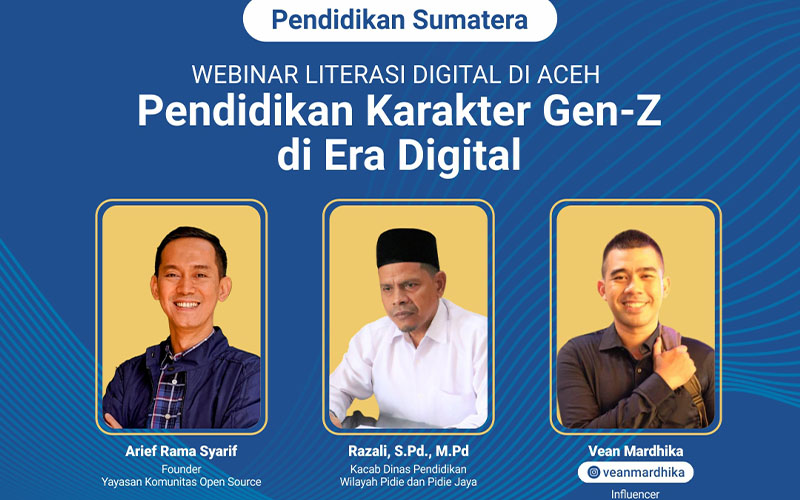 Pendidikan Sumatera

WEBINAR LITERASI DIGITAL DI ACEH

Pendidikan Karakter Gen-Z di Era Digital

Arief Rama Syarif
Founder
Yayasan Komunitas Open Source

Razali, S.Pd., M.Pd
Kacab Dinas Pendidikan
Wilayah Pidie dan Pidie Jaya

Vean Mardhika
veanmardhika
Influencer